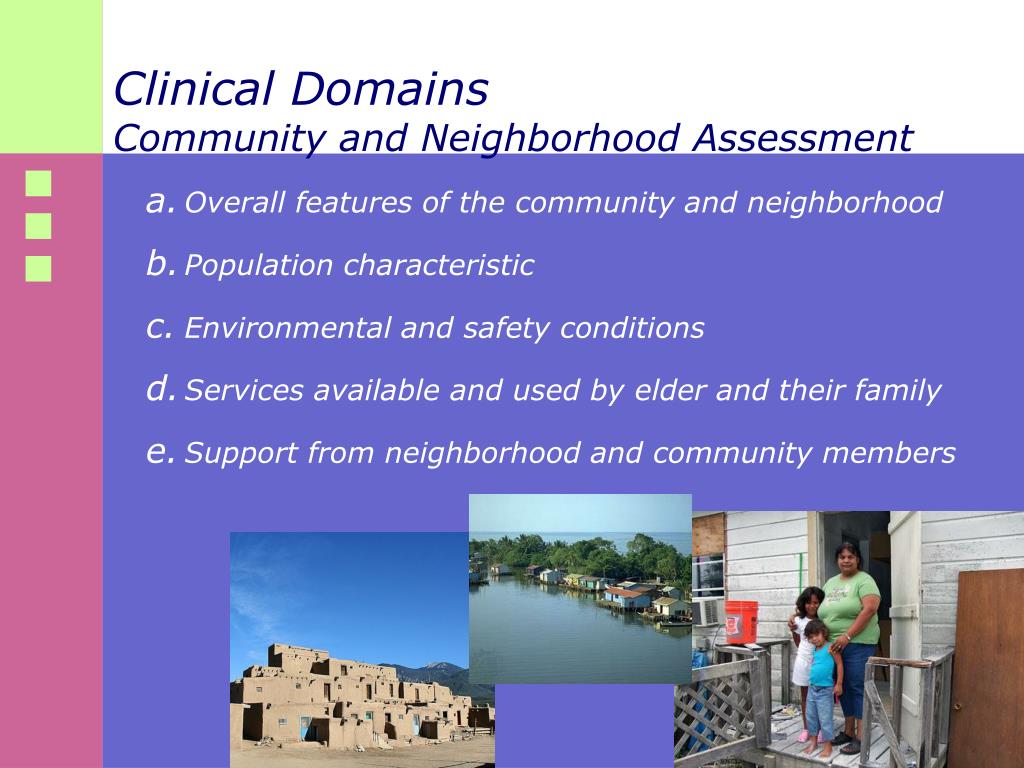 Clinical Domains
Community and Neighborhood Assessment

a. Overall features of the community and neighborhood
b. Population characteristic
c. Environmental and safety conditions
d. Services available and used by elder and their family
e. Support from neighborhood and community members